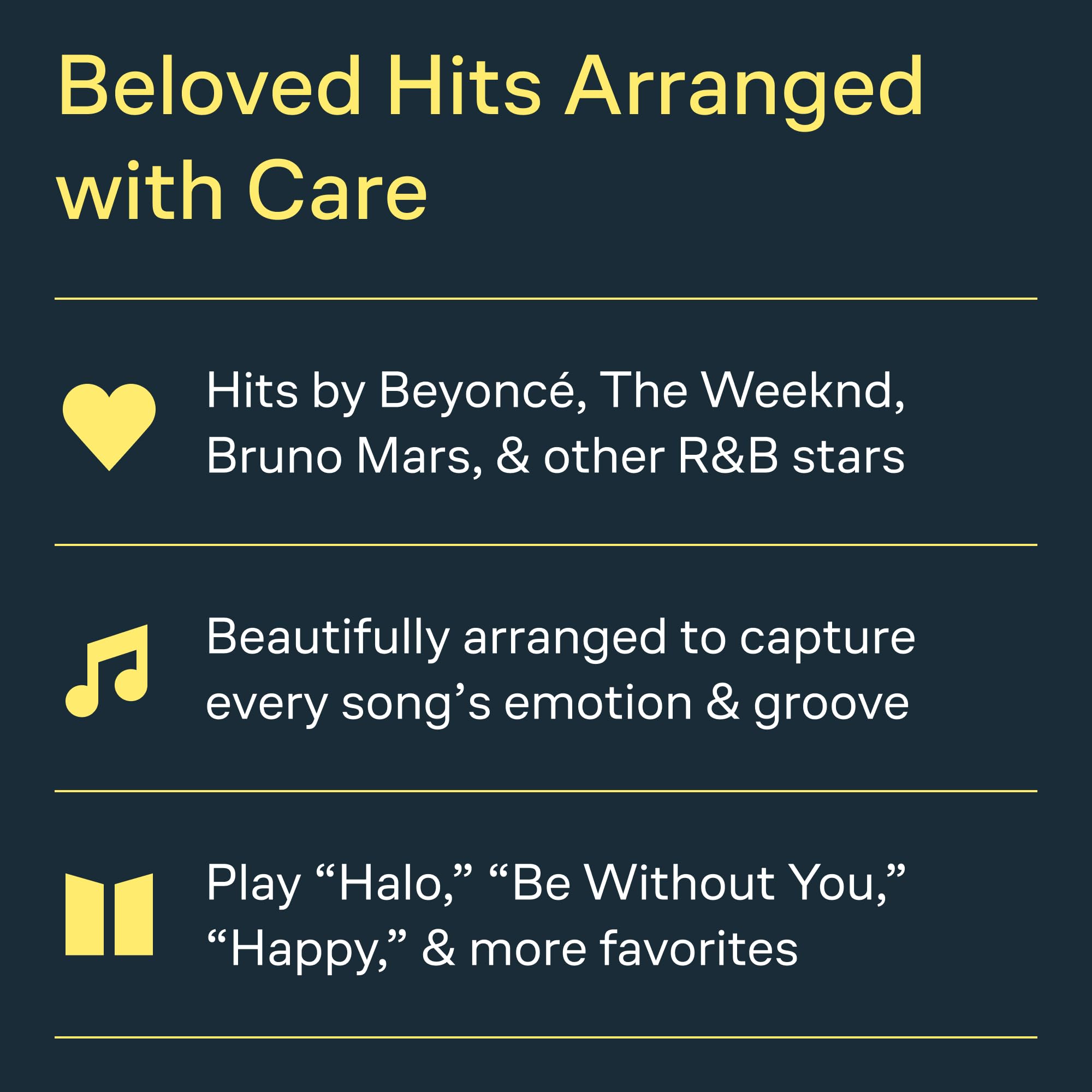 Beloved Hits Arranged with Care

Hits by Beyoncé, The Weeknd, Bruno Mars, & other R&B stars

Beautifully arranged to capture every song’s emotion & groove

Play “Halo,” “Be Without You,” “Happy,” & more favorites